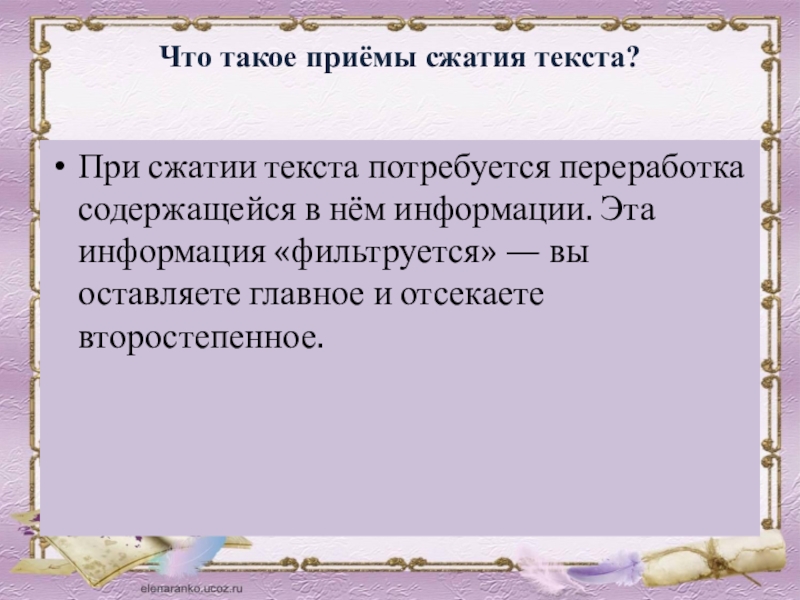 Что такое приёмы сжатия текста?

• При сжатии текста потребуется переработка содержащейся в нём информации. Эта информация «фильтруется» — вы оставляете главное и отсекаете второстепенное.

elenaranko.ucoz.ru